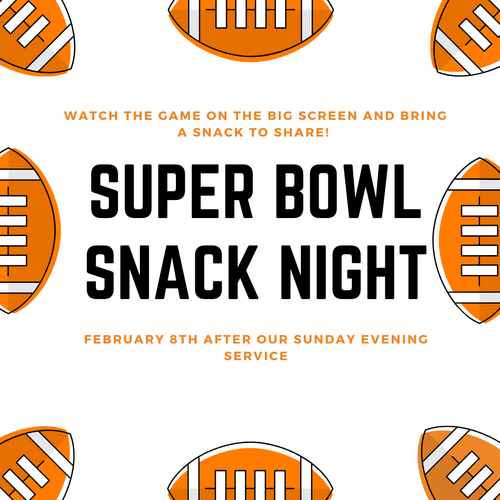 WATCH THE GAME ON THE BIG SCREEN AND BRING A SNACK TO SHARE!

SUPER BOWL SNACK NIGHT

FEBRUARY 8TH AFTER OUR SUNDAY EVENING SERVICE